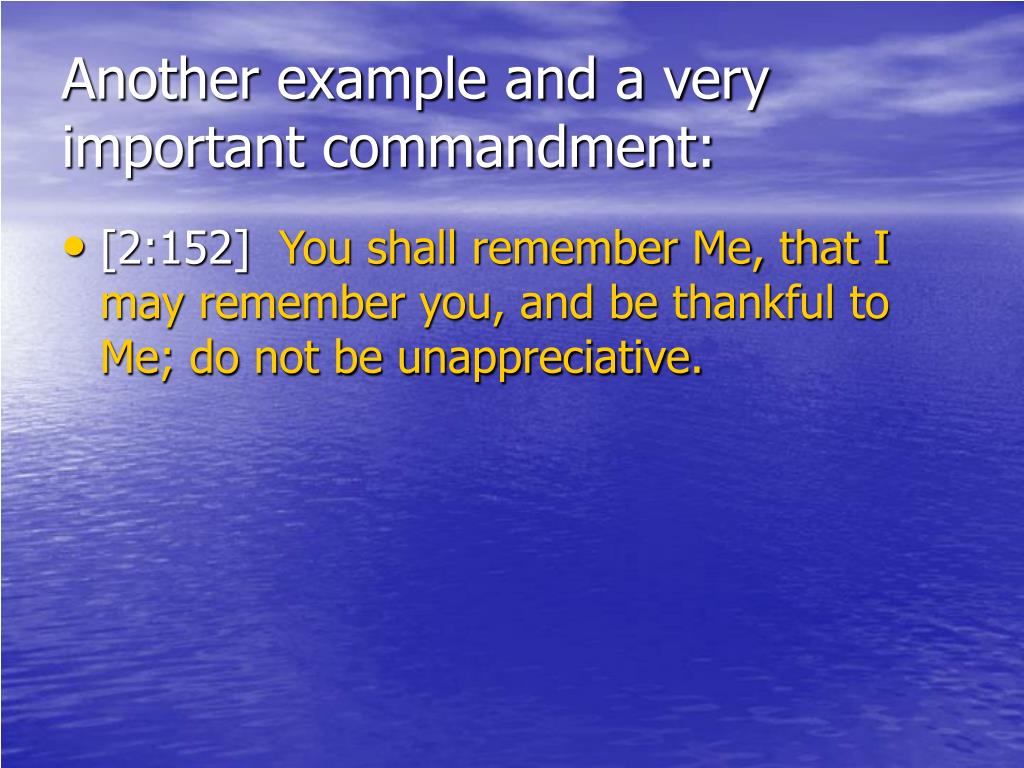 Another example and a very important commandment:

• [2:152] You shall remember Me, that I may remember you, and be thankful to Me; do not be unappreciative.